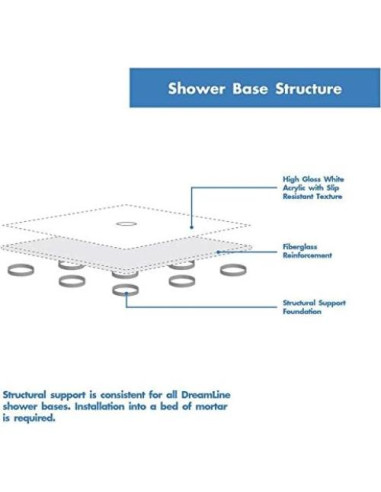 Shower Base Structure

High Gloss White Acrylic with Slip Resistant Texture

Fiberglass Reinforcement

Structural Support Foundation

Structural support is consistent for all DreamLine shower bases. Installation into a bed of mortar is required.